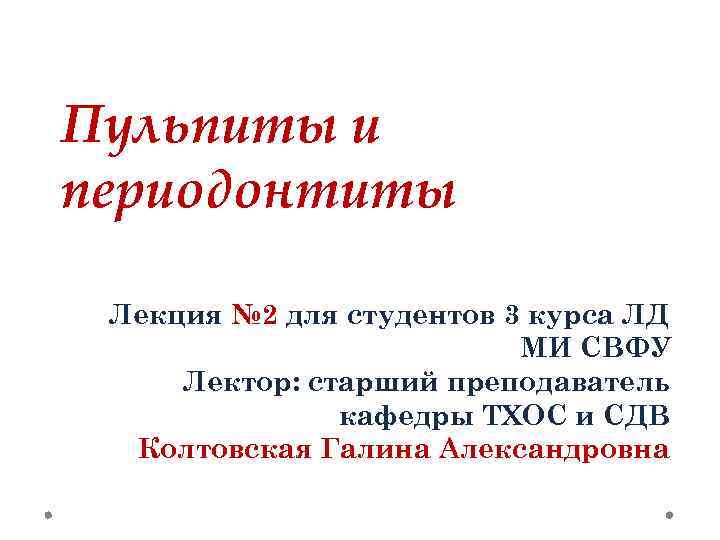 Пульпиты и периодонтиты

Лекция №2 для студентов 3 курса ЛД МИ СВФУ
Лектор: старший преподаватель кафедры ТХОС и СДВ
Колтовская Галина Александровна